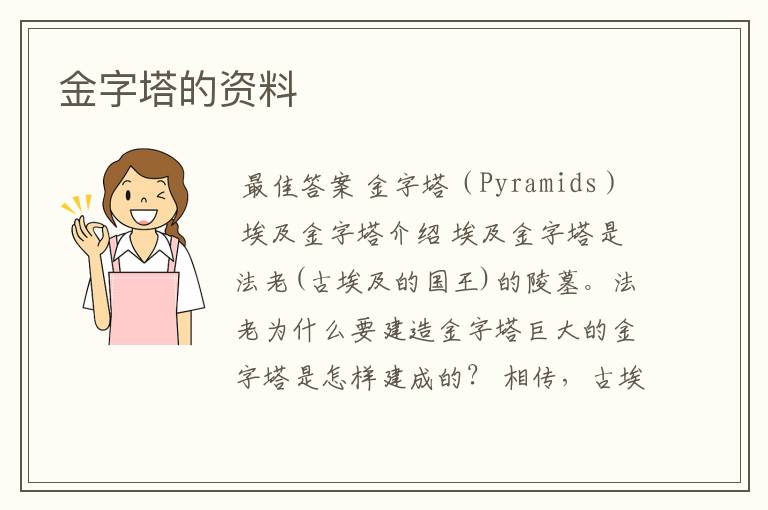 金字塔的资料

最佳答案 金字塔（Pyramids） 埃及金字塔介绍 埃及金字塔是法老(古埃及的国王)的陵墓。法老为什么要建造金字塔巨大的金字塔是怎样建成的？ 相传，古埃